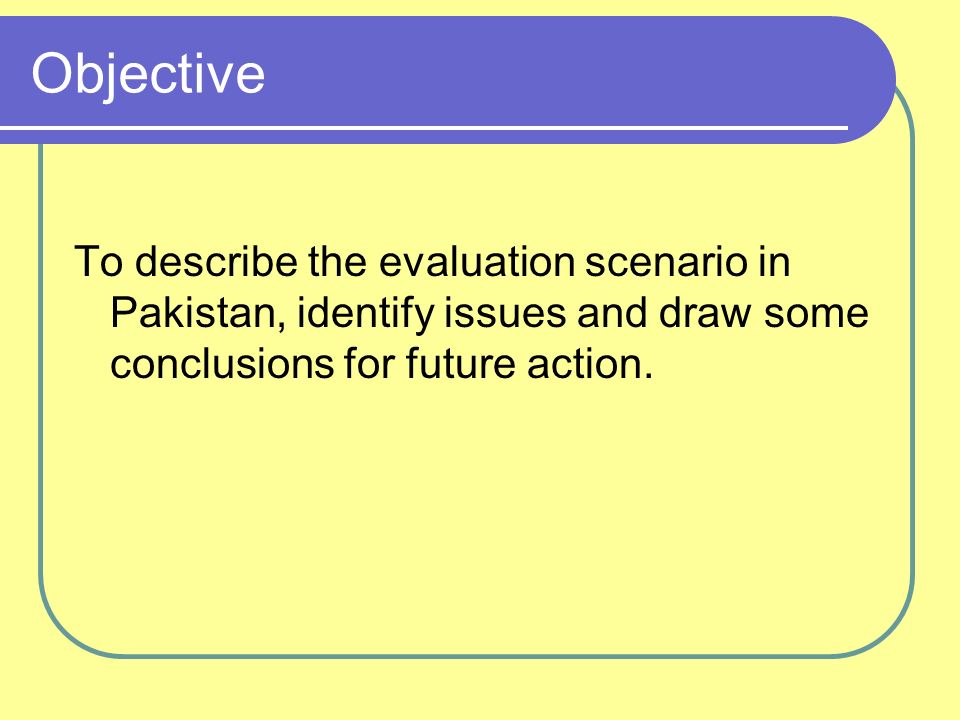 Objective

To describe the evaluation scenario in Pakistan, identify issues and draw some conclusions for future action.